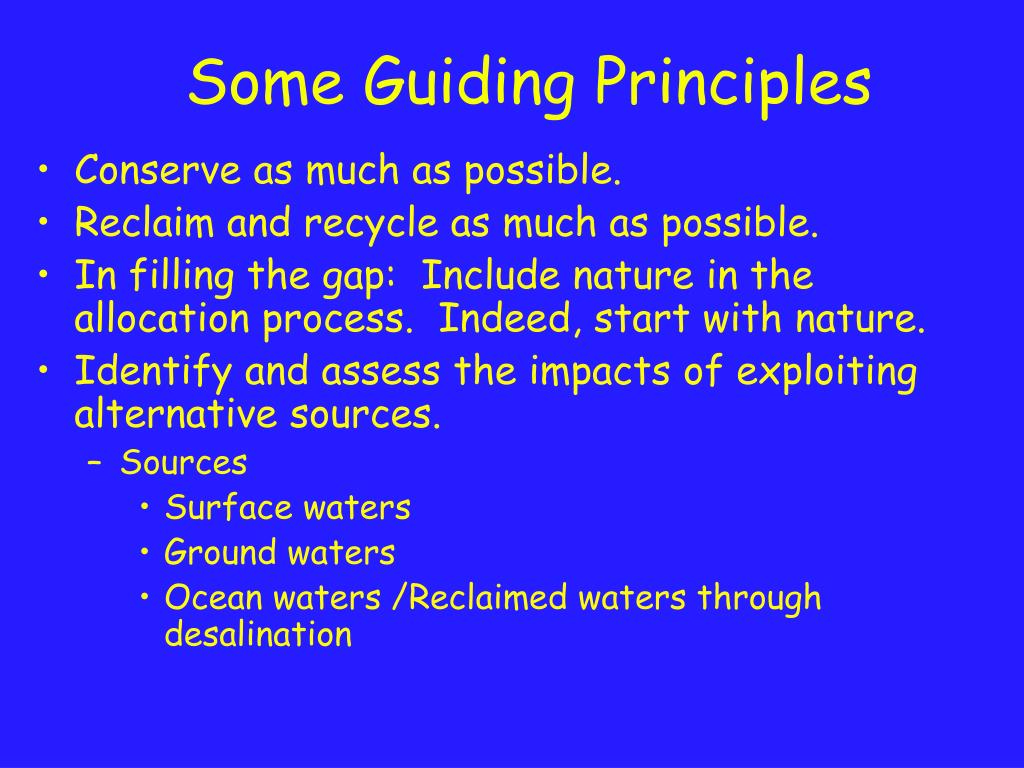 Some Guiding Principles

• Conserve as much as possible.
• Reclaim and recycle as much as possible.
• In filling the gap: Include nature in the allocation process. Indeed, start with nature.
• Identify and assess the impacts of exploiting alternative sources.
– Sources
• Surface waters
• Ground waters
• Ocean waters /Reclaimed waters through desalination